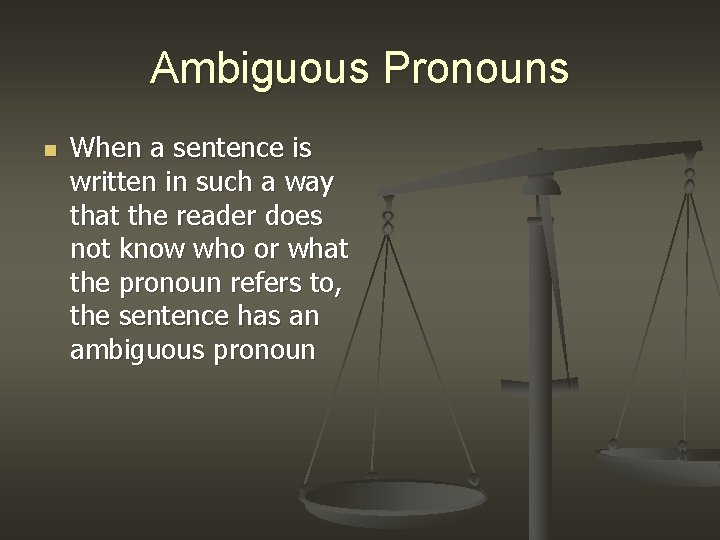 Ambiguous Pronouns

When a sentence is written in such a way that the reader does not know who or what the pronoun refers to, the sentence has an ambiguous pronoun